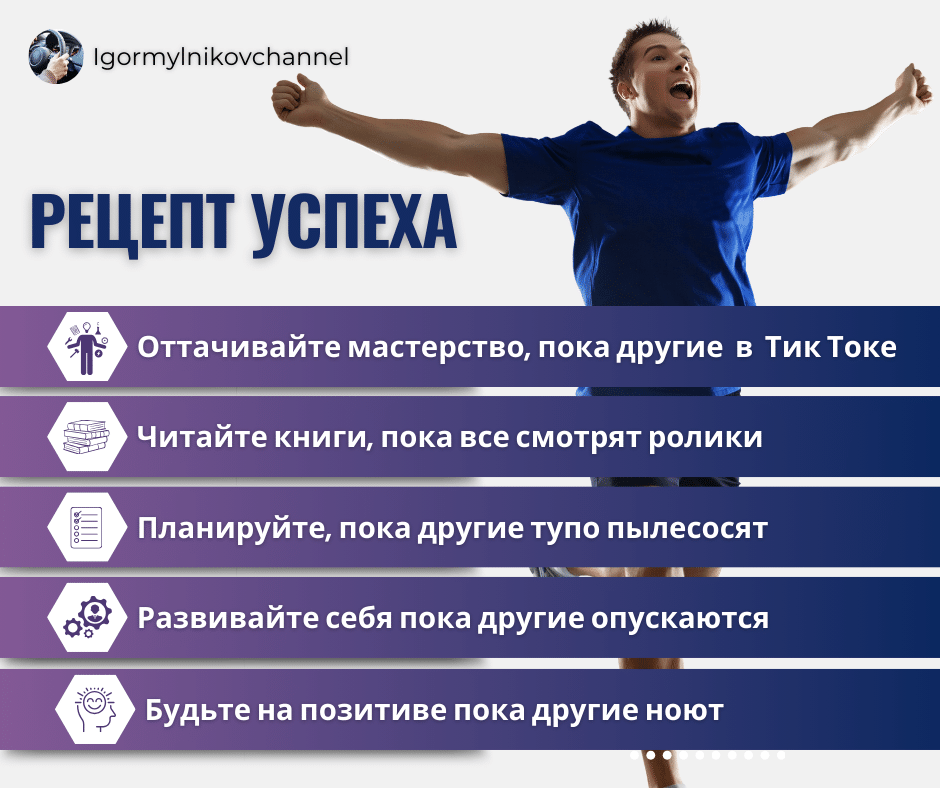 Igormylnikovchannel

РЕЦЕПТ УСПЕХА

Оттачивайте мастерство, пока другие в Тик Токе

Читайте книги, пока все смотрят ролики

Планируйте, пока другие тупо пылесосят

Развивайте себя пока другие опускаются

Будьте на позитиве пока другие ноют